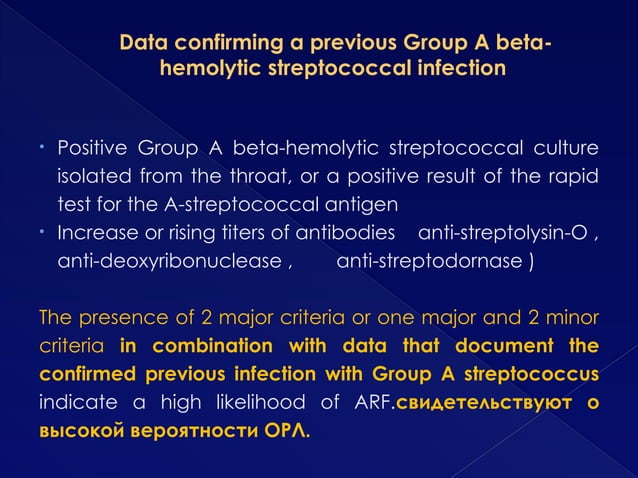 Data confirming a previous Group A beta-hemolytic streptococcal infection

• Positive Group A beta-hemolytic streptococcal culture isolated from the throat, or a positive result of the rapid test for the A-streptococcal antigen
• Increase or rising titers of antibodies anti-streptolysin-O , anti-deoxyribonuclease , anti-streptodornase )

The presence of 2 major criteria or one major and 2 minor criteria in combination with data that document the confirmed previous infection with Group A streptococcus indicate a high likelihood of ARF.свидетельствуют о высокой вероятности ОРЛ.